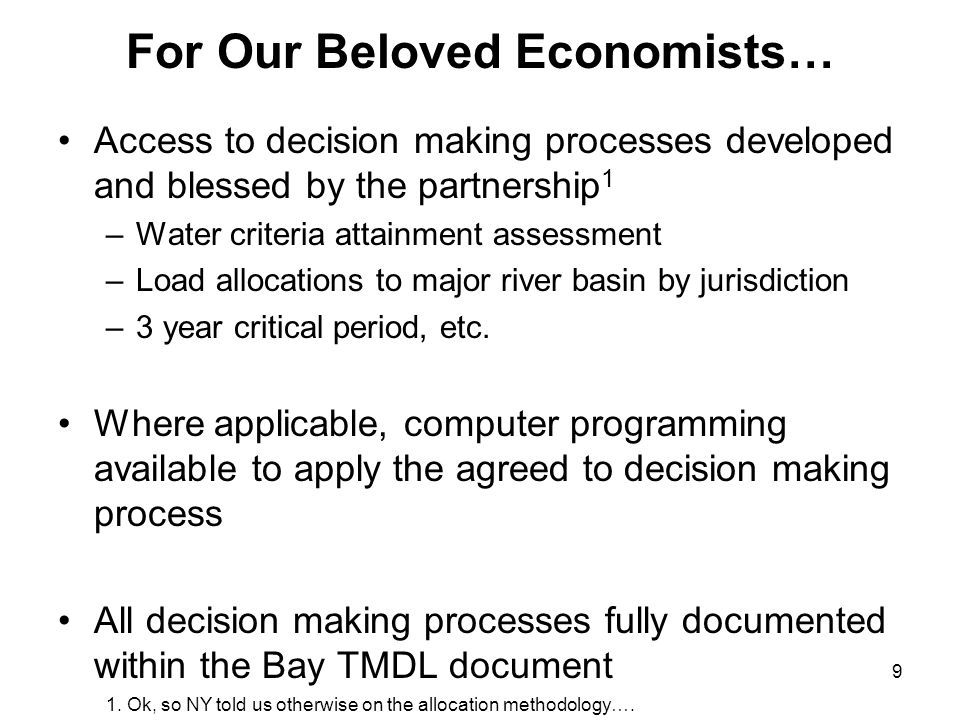 For Our Beloved Economists…

• Access to decision making processes developed and blessed by the partnership$^1$
– Water criteria attainment assessment
– Load allocations to major river basin by jurisdiction
– 3 year critical period, etc.

• Where applicable, computer programming available to apply the agreed to decision making process

• All decision making processes fully documented within the Bay TMDL document

9

1. Ok, so NY told us otherwise on the allocation methodology….